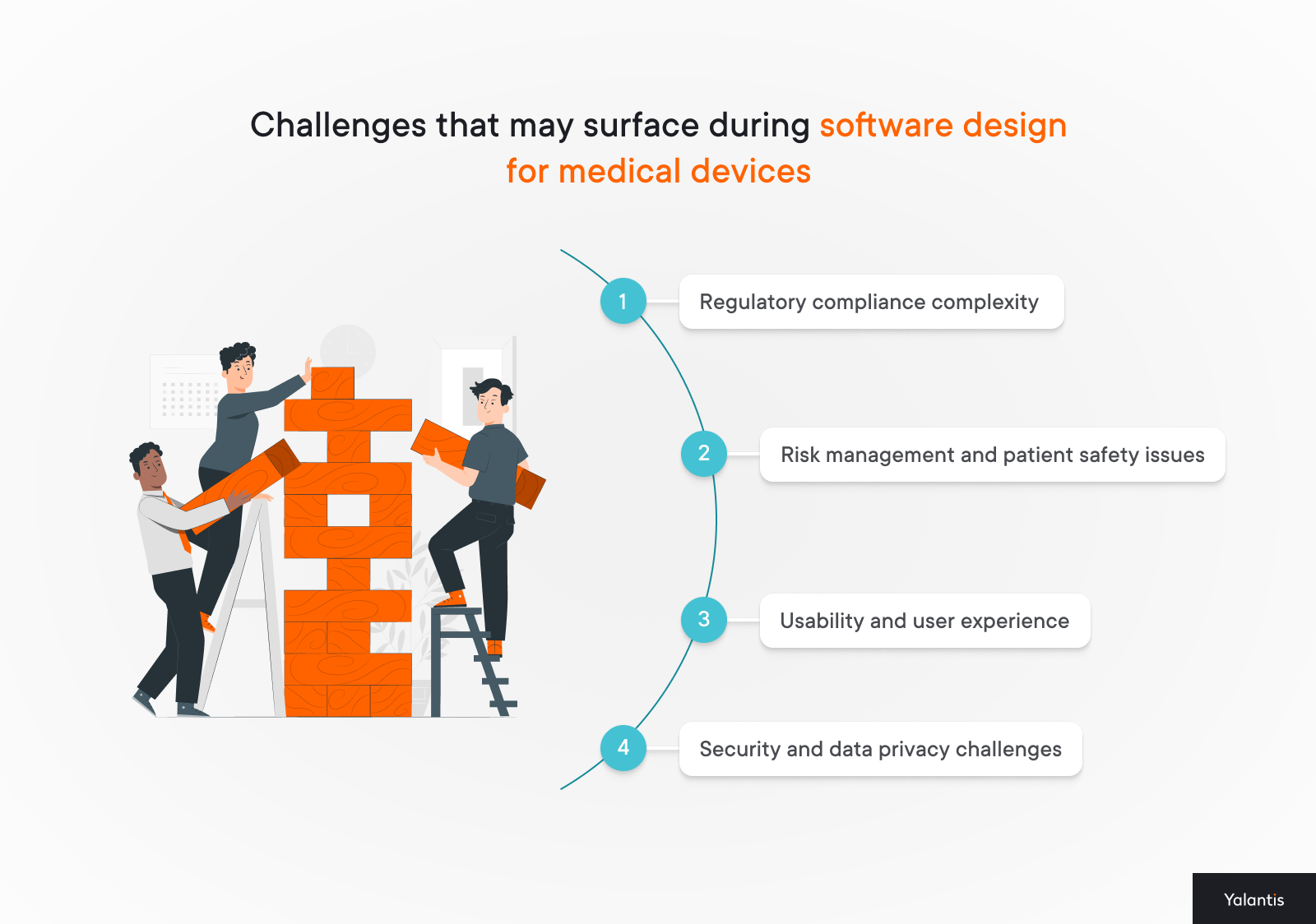 Challenges that may surface during software design for medical devices

1 Regulatory compliance complexity

2 Risk management and patient safety issues

3 Usability and user experience

4 Security and data privacy challenges

Yalantis